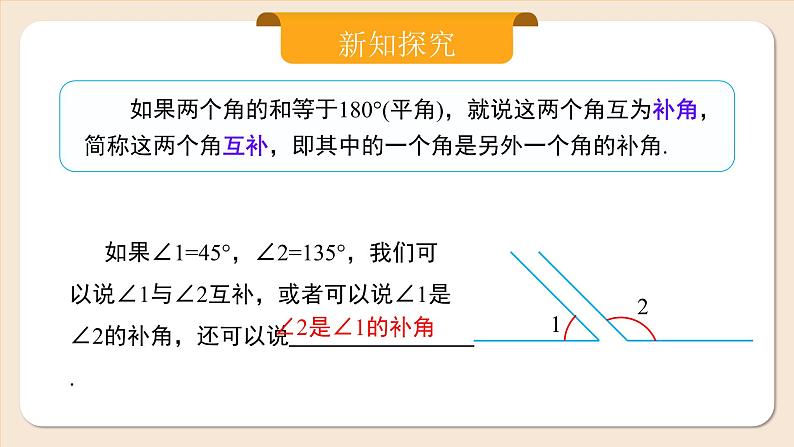 新知探究

如果两个角的和等于180°(平角)，就说这两个角互为补角，简称这两个角互补，即其中的一个角是另外一个角的补角.

如果∠1=45°，∠2=135°，我们可以说∠1与∠2互补，或者可以说∠1是∠2的补角，还可以说∠2是∠1的补角.

1

2